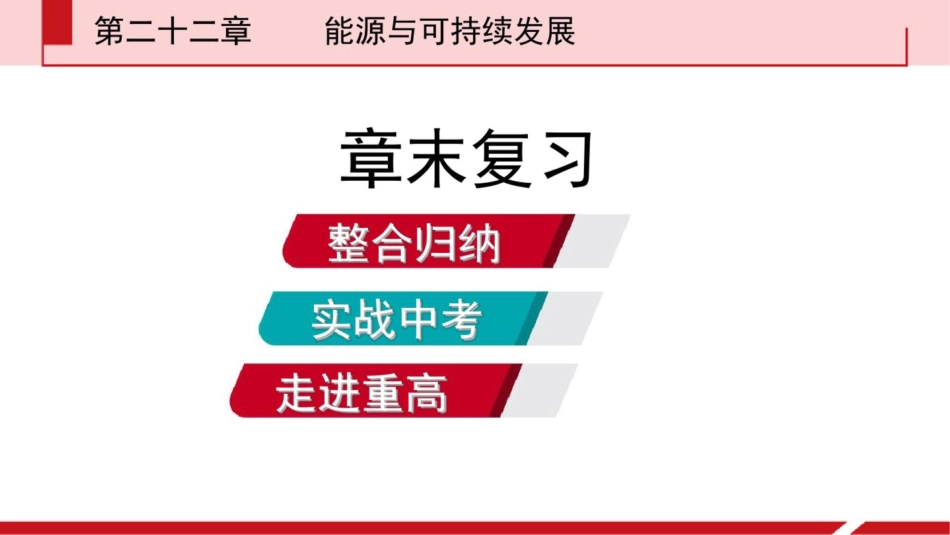 第二十二章　　能源与可持续发展

章末复习

整合归纳

实战中考

走进重高